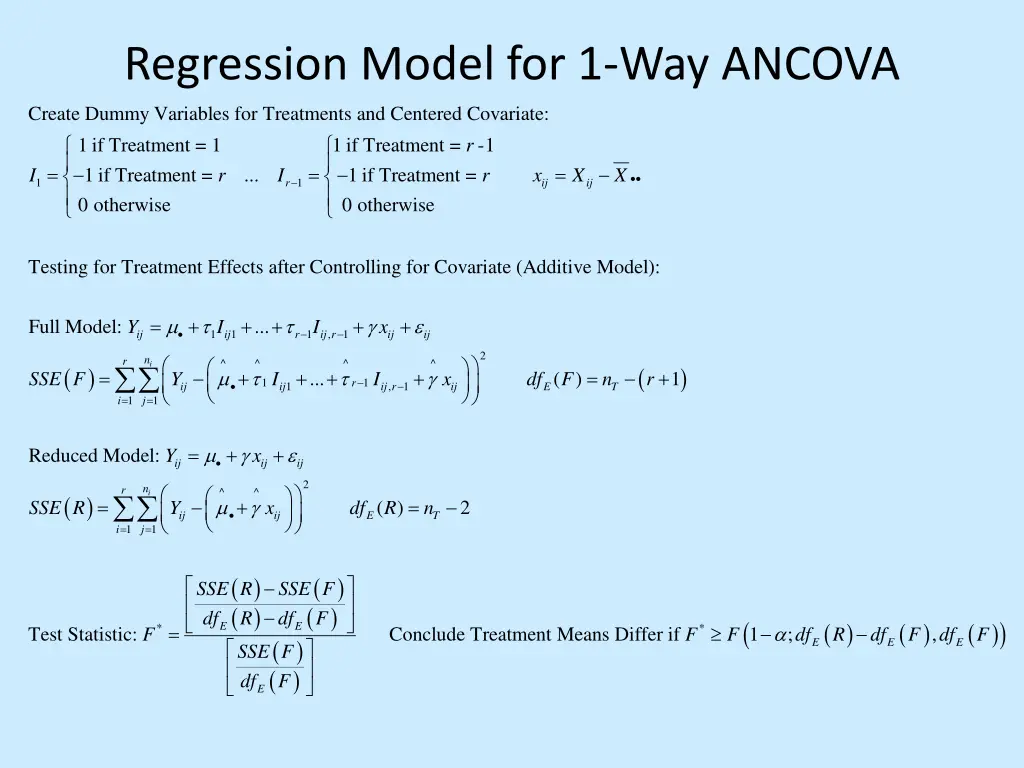 Regression Model for 1-Way ANCOVA

Create Dummy Variables for Treatments and Centered Covariate:

$I_1 = \begin{cases} 1 \text{ if Treatment} = 1 \\ -1 \text{ if Treatment} = r \\ 0 \text{ otherwise} \end{cases}$ ... $I_{r-1} = \begin{cases} 1 \text{ if Treatment} = r\text{-}1 \\ -1 \text{ if Treatment} = r \\ 0 \text{ otherwise} \end{cases}$ $x_{ij} = X_{ij} - \overline{X}_{\bullet\bullet}$

Testing for Treatment Effects after Controlling for Covariate (Additive Model):

Full Model: $Y_{ij} = \mu_{\bullet} + \tau_1 I_{ij1} + ... + \tau_{r-1} I_{ij,r-1} + \gamma x_{ij} + \varepsilon_{ij}$

$SSE(F) = \sum_{i=1}^{r} \sum_{j=1}^{n_i} \left( Y_{ij} - \left( \hat{\mu}_{\bullet} + \hat{\tau}_1 I_{ij1} + ... + \hat{\tau}_{r-1} I_{ij,r-1} + \hat{\gamma} x_{ij} \right) \right)^2$ $df_E(F) = n_T - (r+1)$

Reduced Model: $Y_{ij} = \mu_{\bullet} + \gamma x_{ij} + \varepsilon_{ij}$

$SSE(R) = \sum_{i=1}^{r} \sum_{j=1}^{n_i} \left( Y_{ij} - \left( \hat{\mu}_{\bullet} + \hat{\gamma} x_{ij} \right) \right)^2$ $df_E(R) = n_T - 2$

Test Statistic: $F^* = \frac{\left[ \frac{SSE(R) - SSE(F)}{df_E(R) - df_E(F)} \right]}{\left[ \frac{SSE(F)}{df_E(F)} \right]}$ Conclude Treatment Means Differ if $F^* \geq F\left(1-\alpha; df_E(R) - df_E(F), df_E(F)\right)$